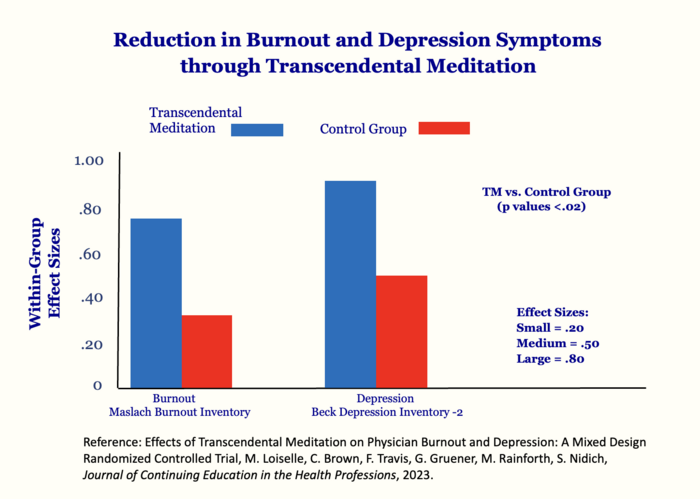 Reduction in Burnout and Depression Symptoms through Transcendental Meditation

Transcendental Meditation

Control Group

Within-Group Effect Sizes

1.00
.80
.60
.40
.20
0

TM vs. Control Group (p values <.02)

Effect Sizes:
Small = .20
Medium = .50
Large = .80

Burnout
Maslach Burnout Inventory

Depression
Beck Depression Inventory -2

Reference: Effects of Transcendental Meditation on Physician Burnout and Depression: A Mixed Design Randomized Controlled Trial, M. Loiselle, C. Brown, F. Travis, G. Gruener, M. Rainforth, S. Nidich, Journal of Continuing Education in the Health Professions, 2023.